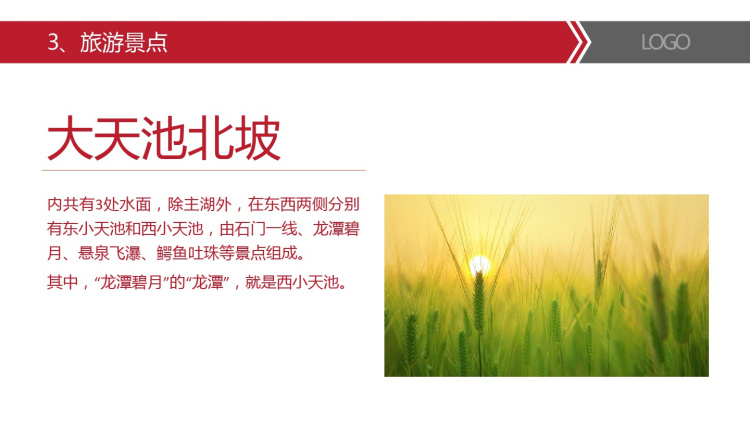 3、旅游景点

LOGO

大天池北坡

内共有3处水面，除主湖外，在东西两侧分别有东小天池和西小天池，由石门一线、龙潭碧月、悬泉飞瀑、鳄鱼吐珠等景点组成。

其中，“龙潭碧月”的“龙潭”，就是西小天池。